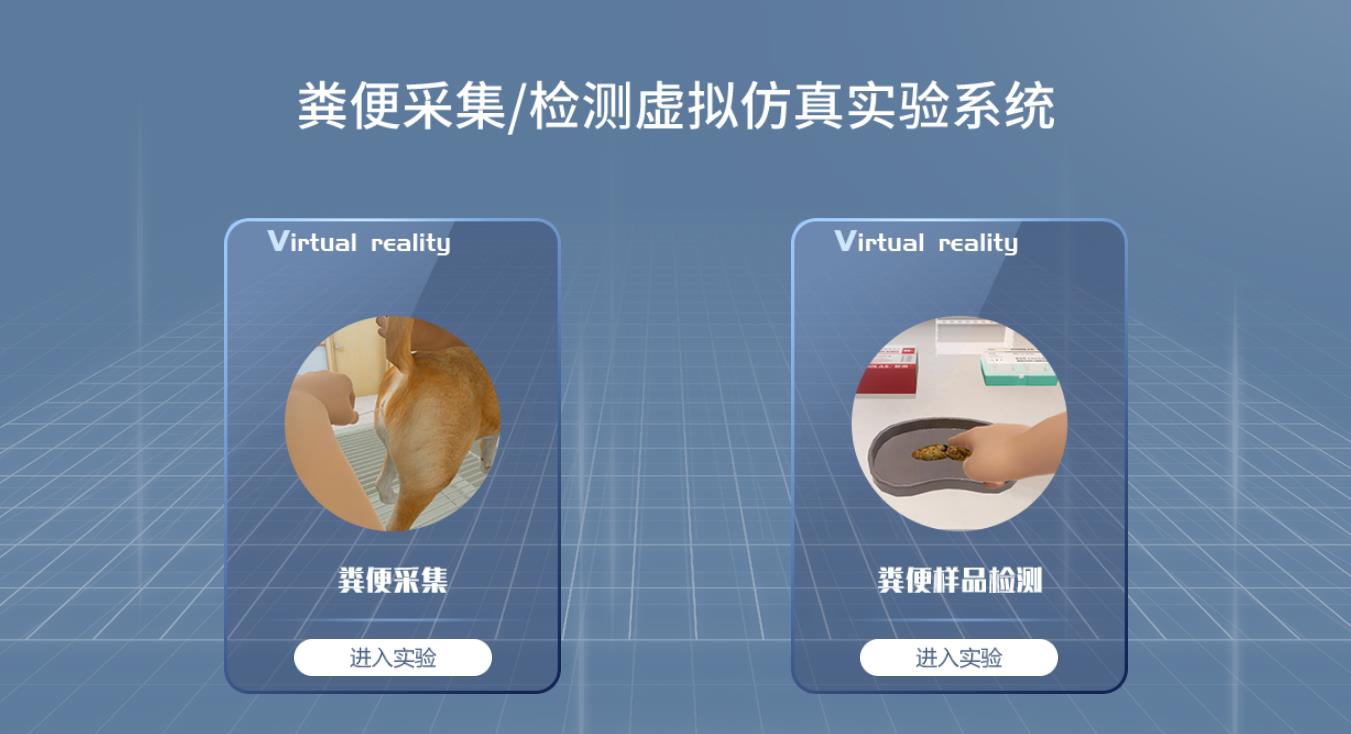 粪便采集/检测虚拟仿真实验系统

Virtual reality

粪便采集

进入实验

Virtual reality

粪便样品检测

进入实验